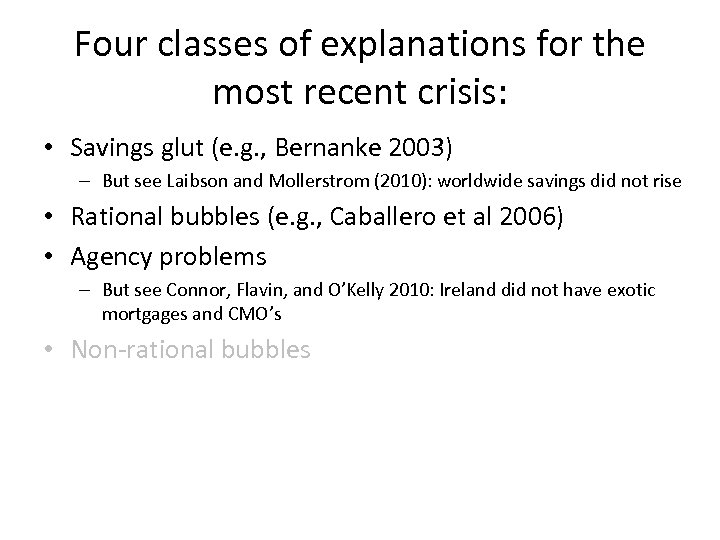 Four classes of explanations for the most recent crisis:

• Savings glut (e.g., Bernanke 2003)
– But see Laibson and Mollerstrom (2010): worldwide savings did not rise
• Rational bubbles (e.g., Caballero et al 2006)
• Agency problems
– But see Connor, Flavin, and O'Kelly 2010: Ireland did not have exotic mortgages and CMO's
• Non-rational bubbles